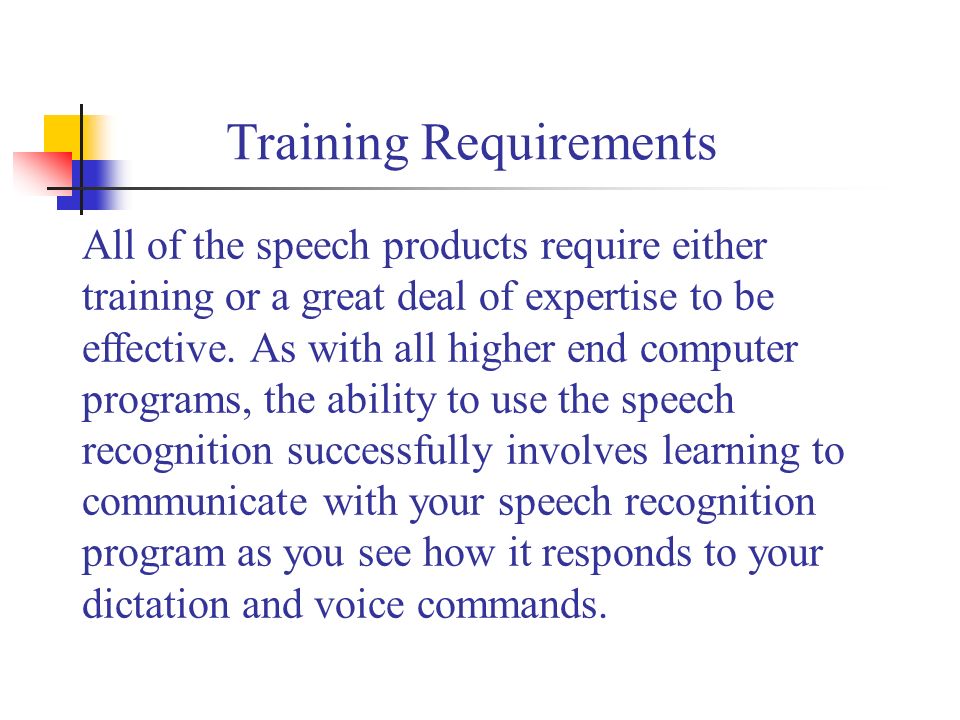 Training Requirements

All of the speech products require either training or a great deal of expertise to be effective. As with all higher end computer programs, the ability to use the speech recognition successfully involves learning to communicate with your speech recognition program as you see how it responds to your dictation and voice commands.